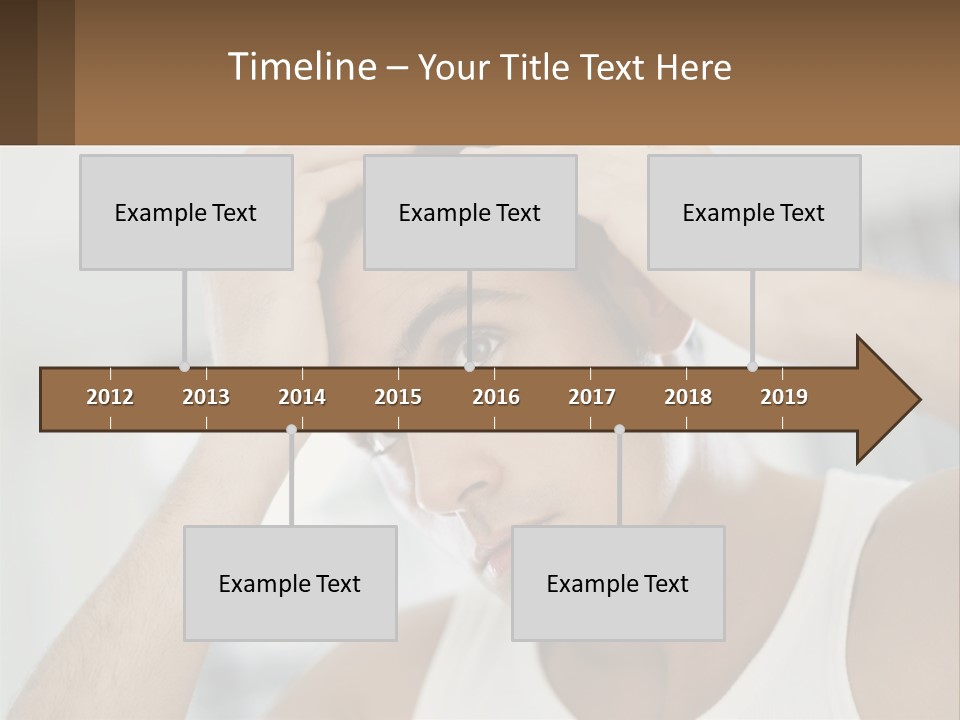 Timeline – Your Title Text Here

Example Text

Example Text

Example Text

2012 2013 2014 2015 2016 2017 2018 2019

Example Text

Example Text